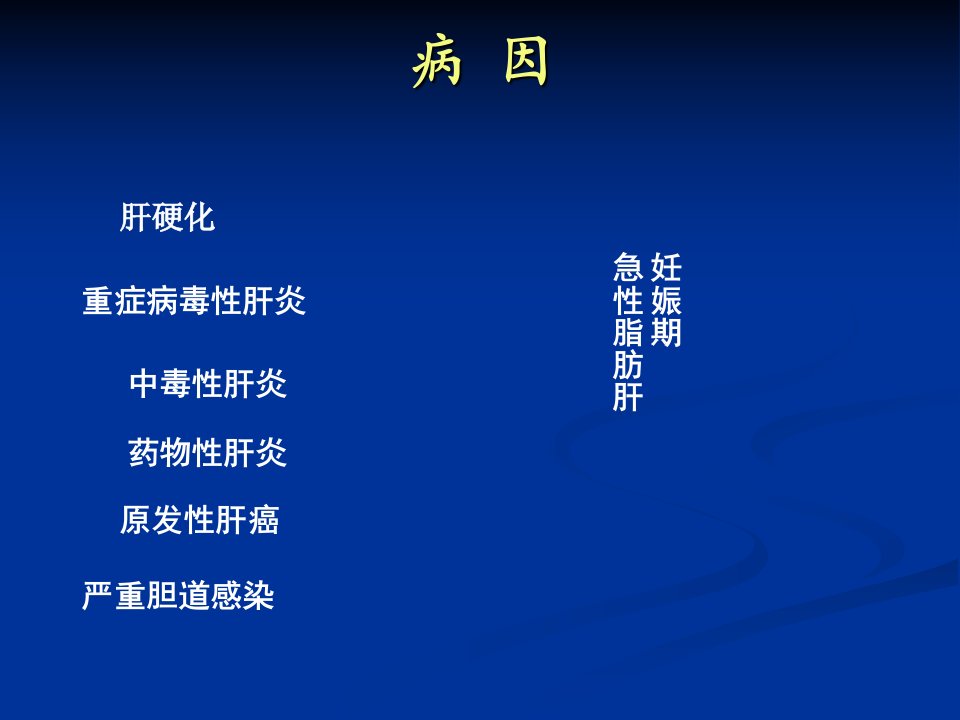 病 因

肝硬化

重症病毒性肝炎

中毒性肝炎

药物性肝炎

原发性肝癌

严重胆道感染

妊娠期急性脂肪肝